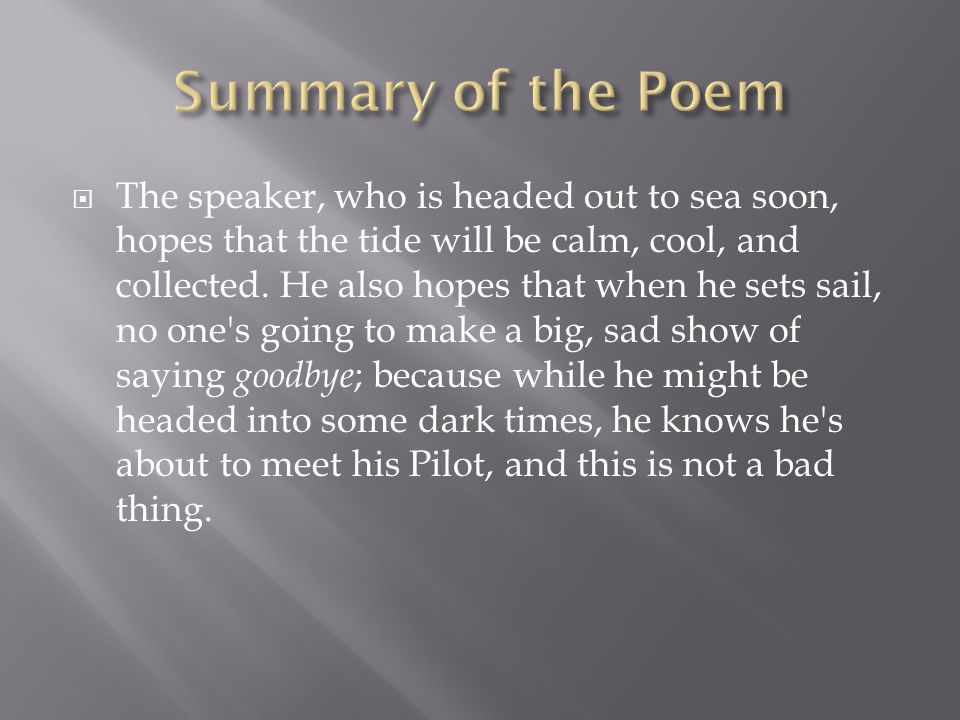 Summary of the Poem

The speaker, who is headed out to sea soon, hopes that the tide will be calm, cool, and collected. He also hopes that when he sets sail, no one's going to make a big, sad show of saying goodbye; because while he might be headed into some dark times, he knows he's about to meet his Pilot, and this is not a bad thing.